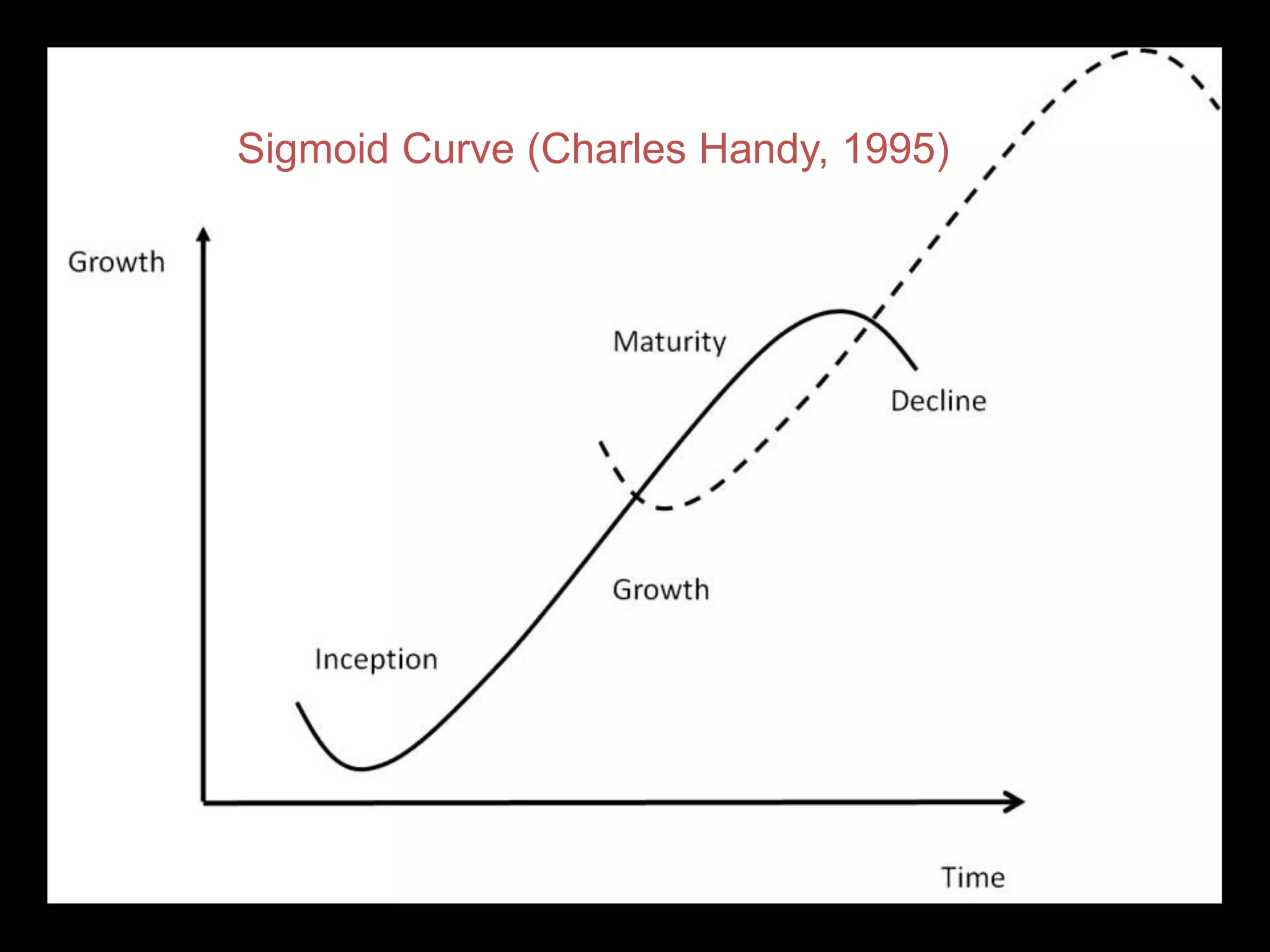 Sigmoid Curve (Charles Handy, 1995)

Growth

Maturity

Decline

Growth

Inception

Time